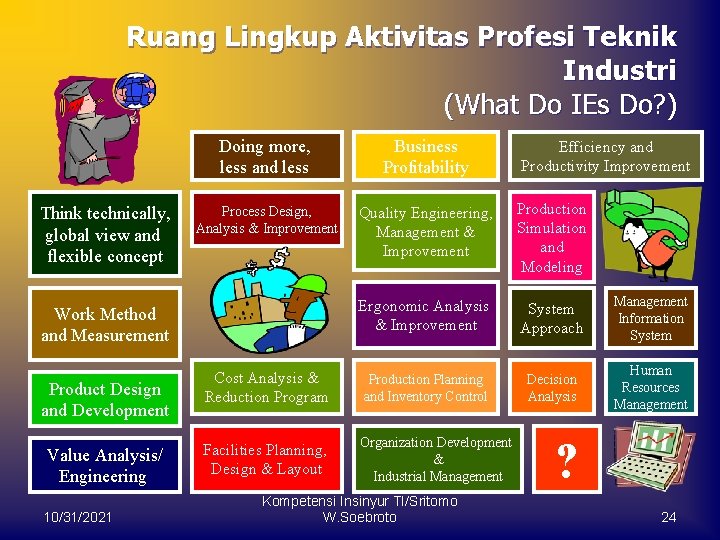 Ruang Lingkup Aktivitas Profesi Teknik Industri
(What Do IEs Do?)

Doing more, less and less

Business Profitability

Efficiency and Productivity Improvement

Think technically, global view and flexible concept

Process Design, Analysis & Improvement

Quality Engineering, Management & Improvement

Production Simulation and Modeling

Work Method and Measurement

Ergonomic Analysis & Improvement

System Approach

Management Information System

Product Design and Development

Cost Analysis & Reduction Program

Production Planning and Inventory Control

Decision Analysis

Human Resources Management

Value Analysis/ Engineering

Facilities Planning, Design & Layout

Organization Development & Industrial Management

?

10/31/2021

Kompetensi Insinyur TI/Sritomo W.Soebroto

24